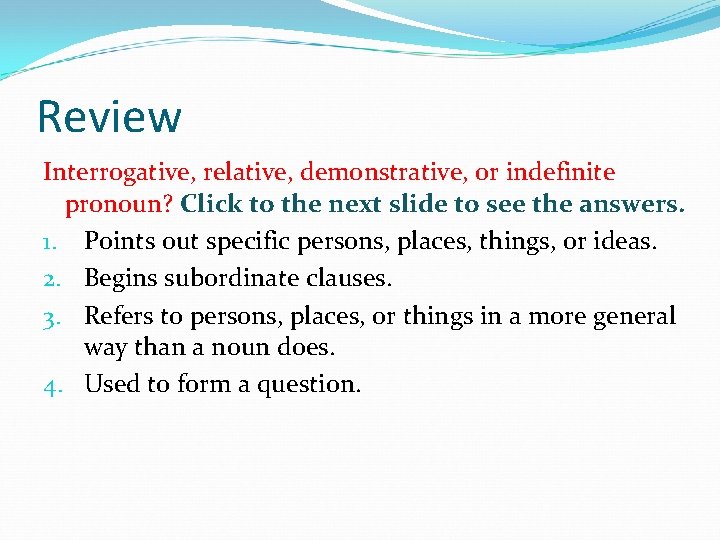 Review

Interrogative, relative, demonstrative, or indefinite pronoun? Click to the next slide to see the answers.

1. Points out specific persons, places, things, or ideas.
2. Begins subordinate clauses.
3. Refers to persons, places, or things in a more general way than a noun does.
4. Used to form a question.